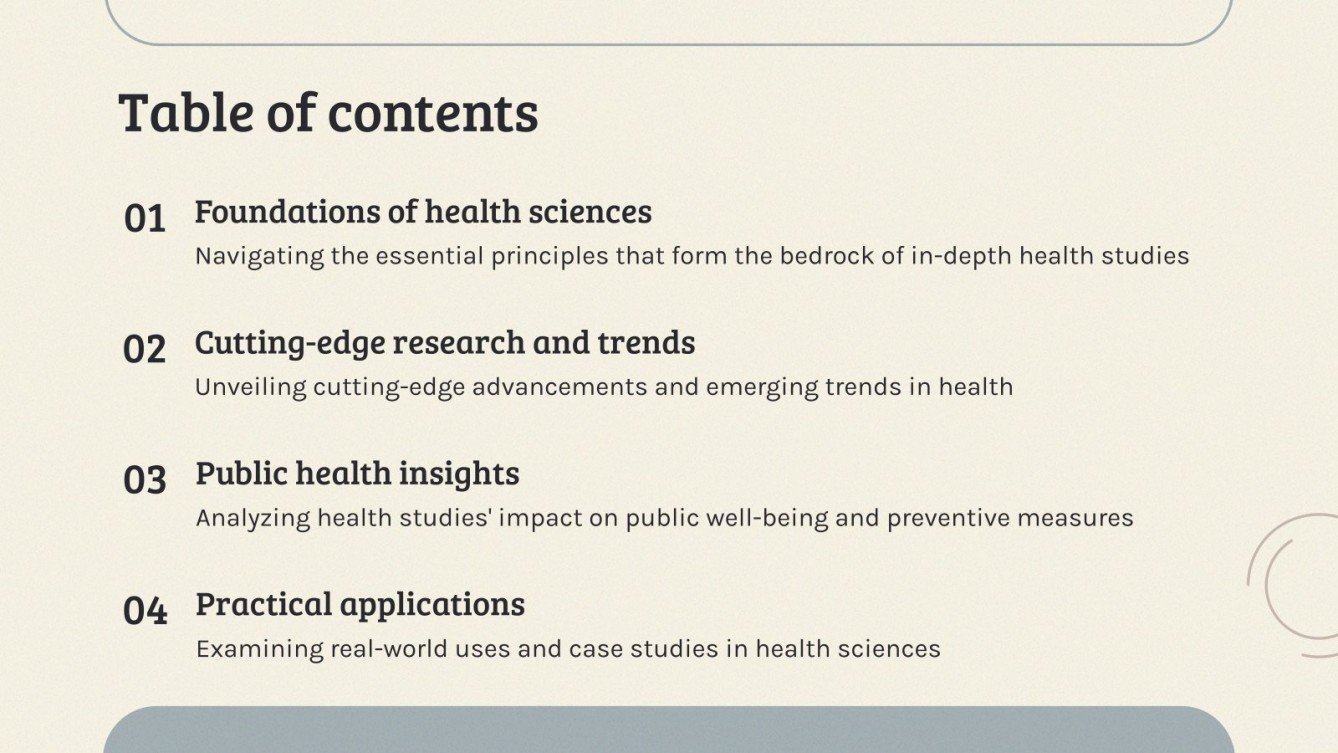 Table of contents

01 Foundations of health sciences
Navigating the essential principles that form the bedrock of in-depth health studies

02 Cutting-edge research and trends
Unveiling cutting-edge advancements and emerging trends in health

03 Public health insights
Analyzing health studies' impact on public well-being and preventive measures

04 Practical applications
Examining real-world uses and case studies in health sciences